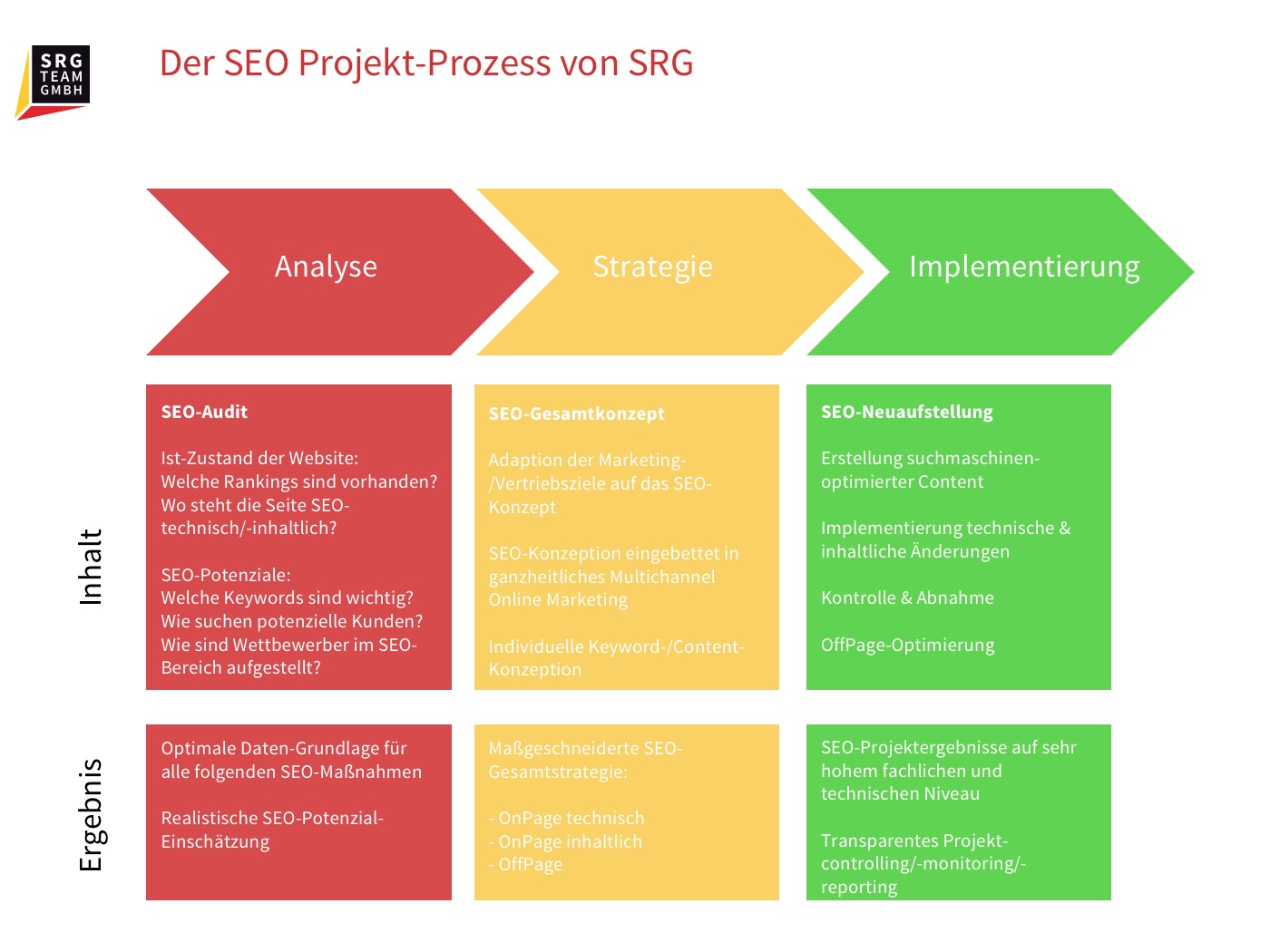 SRG TEAM GMBH

Der SEO Projekt-Prozess von SRG

Analyse

Strategie

Implementierung

Inhalt

SEO-Audit

Ist-Zustand der Website:
Welche Rankings sind vorhanden?
Wo steht die Seite SEO-technisch/-inhaltlich?

SEO-Potenziale:
Welche Keywords sind wichtig?
Wie suchen potenzielle Kunden?
Wie sind Wettbewerber im SEO-Bereich aufgestellt?

SEO-Gesamtkonzept

Adaption der Marketing-/Vertriebsziele auf das SEO-Konzept

SEO-Konzeption eingebettet in ganzheitliches Multichannel Online Marketing

Individuelle Keyword-/Content-Konzeption

SEO-Neuaufstellung

Erstellung suchmaschinen-optimierter Content

Implementierung technische & inhaltliche Änderungen

Kontrolle & Abnahme

OffPage-Optimierung

Ergebnis

Optimale Daten-Grundlage für alle folgenden SEO-Maßnahmen

Realistische SEO-Potenzial-Einschätzung

Maßgeschneiderte SEO-Gesamtstrategie:

- OnPage technisch
- OnPage inhaltlich
- OffPage

SEO-Projektergebnisse auf sehr hohem fachlichen und technischen Niveau

Transparentes Projekt-controlling/-monitoring/-reporting